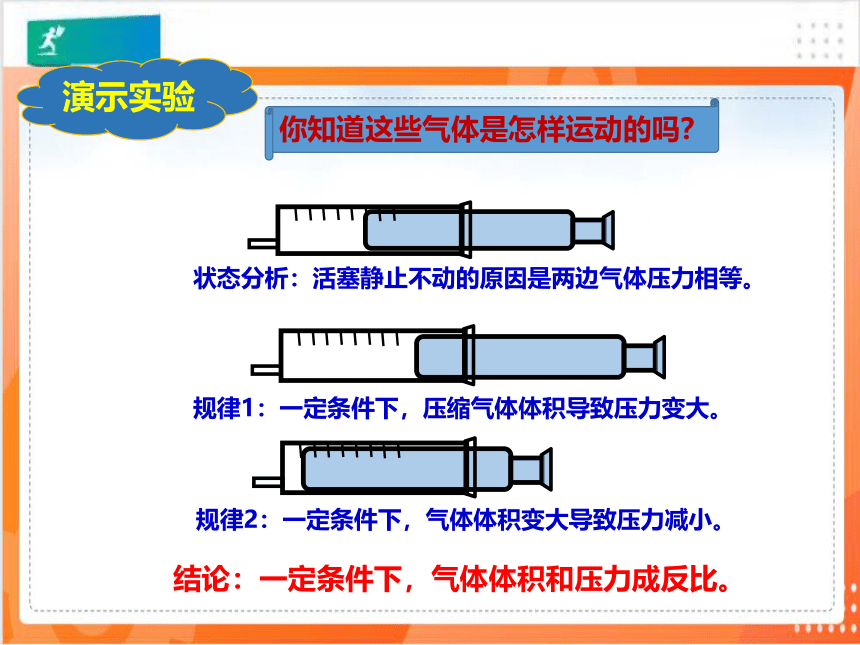 演示实验

你知道这些气体是怎样运动的吗？

状态分析：活塞静止不动的原因是两边气体压力相等。

规律1：一定条件下，压缩气体体积导致压力变大。

规律2：一定条件下，气体体积变大导致压力减小。

结论：一定条件下，气体体积和压力成反比。